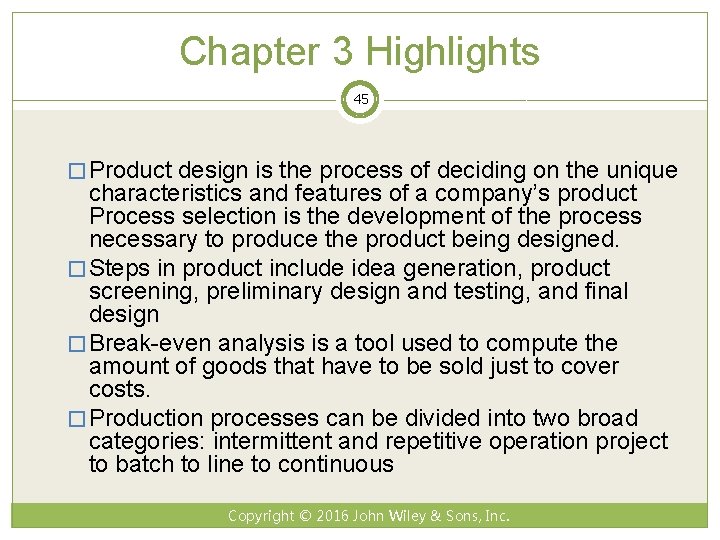 Chapter 3 Highlights

45

□ Product design is the process of deciding on the unique characteristics and features of a company's product Process selection is the development of the process necessary to produce the product being designed.

□ Steps in product include idea generation, product screening, preliminary design and testing, and final design

□ Break-even analysis is a tool used to compute the amount of goods that have to be sold just to cover costs.

□ Production processes can be divided into two broad categories: intermittent and repetitive operation project to batch to line to continuous

Copyright © 2016 John Wiley & Sons, Inc.